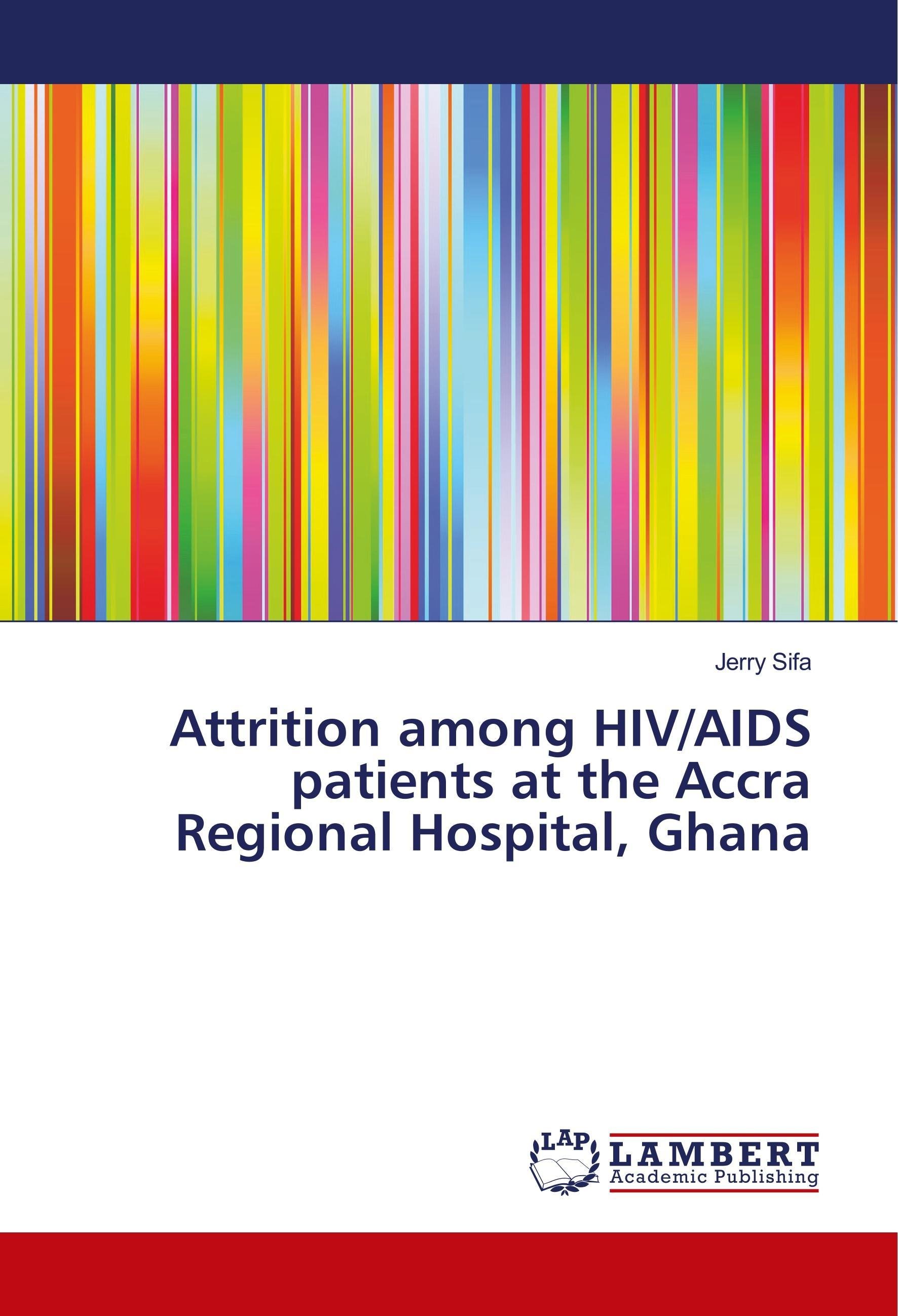 Jerry Sifa

Attrition among HIV/AIDS patients at the Accra Regional Hospital, Ghana

LAP LAMBERT Academic Publishing